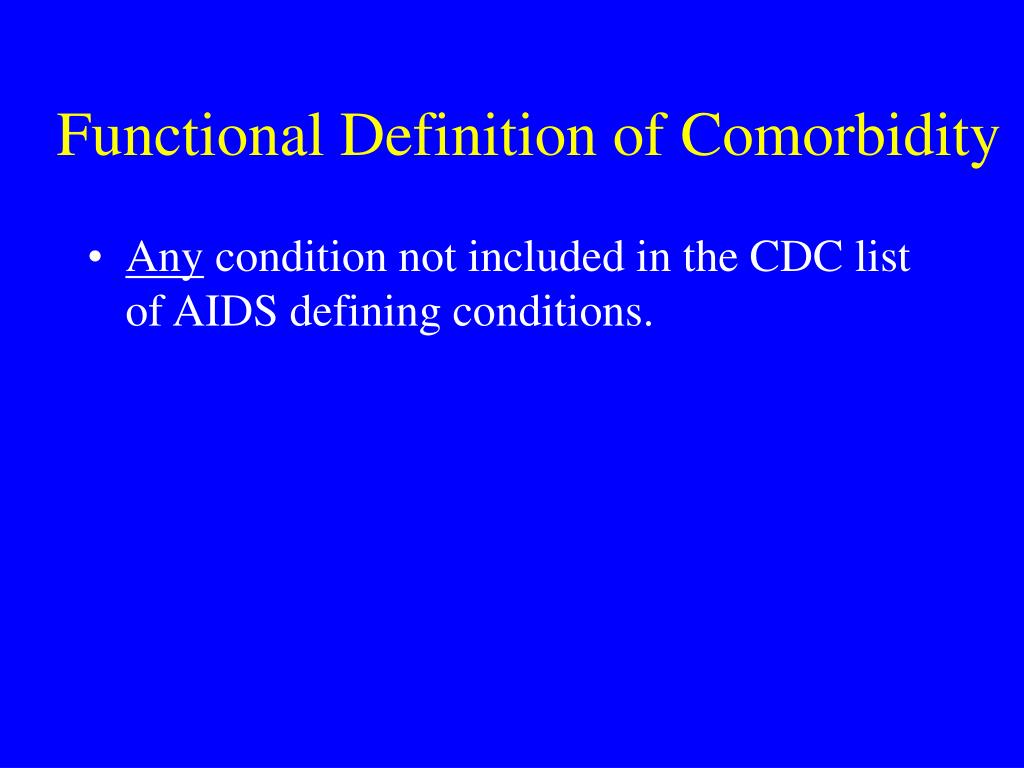 Functional Definition of Comorbidity

• Any condition not included in the CDC list of AIDS defining conditions.